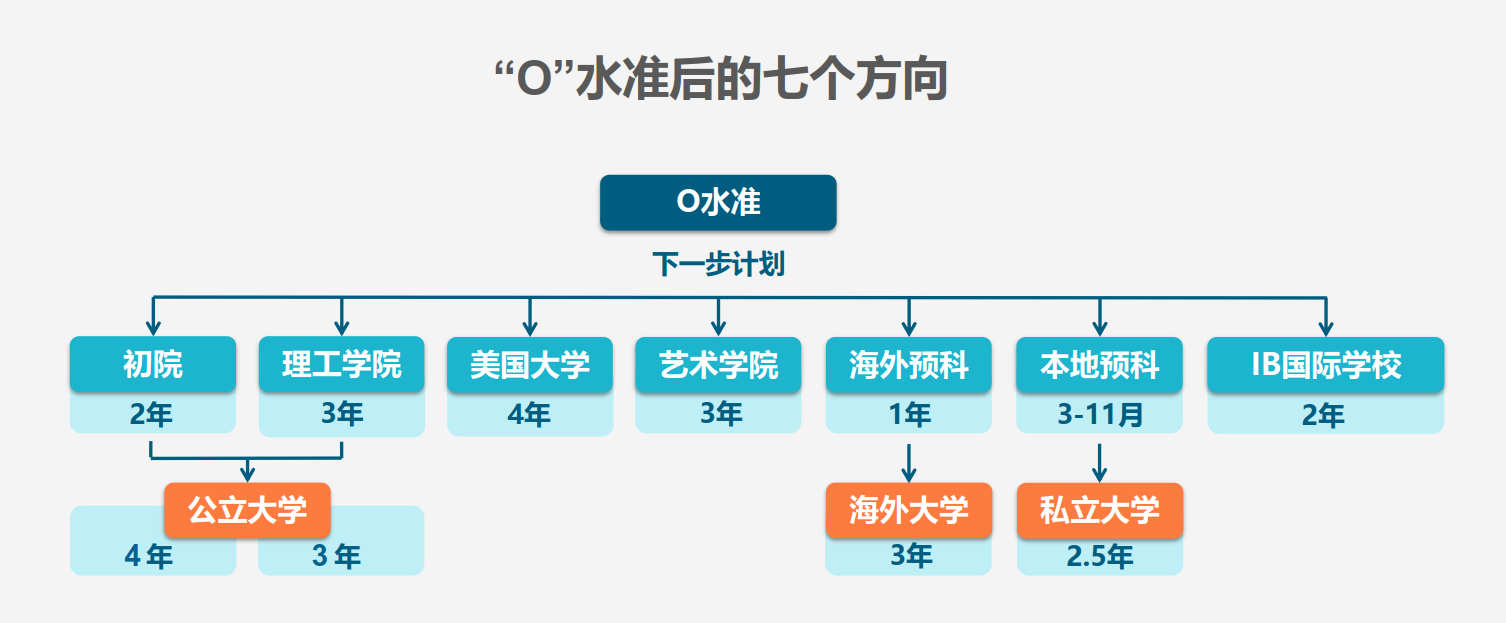 “O”水准后的七个方向

O水准

下一步计划

初院
2年

理工学院
3年

美国大学
4年

艺术学院
3年

海外预科
1年

本地预科
3-11月

IB国际学校
2年

公立大学
4 年
3 年

海外大学
3年

私立大学
2.5年